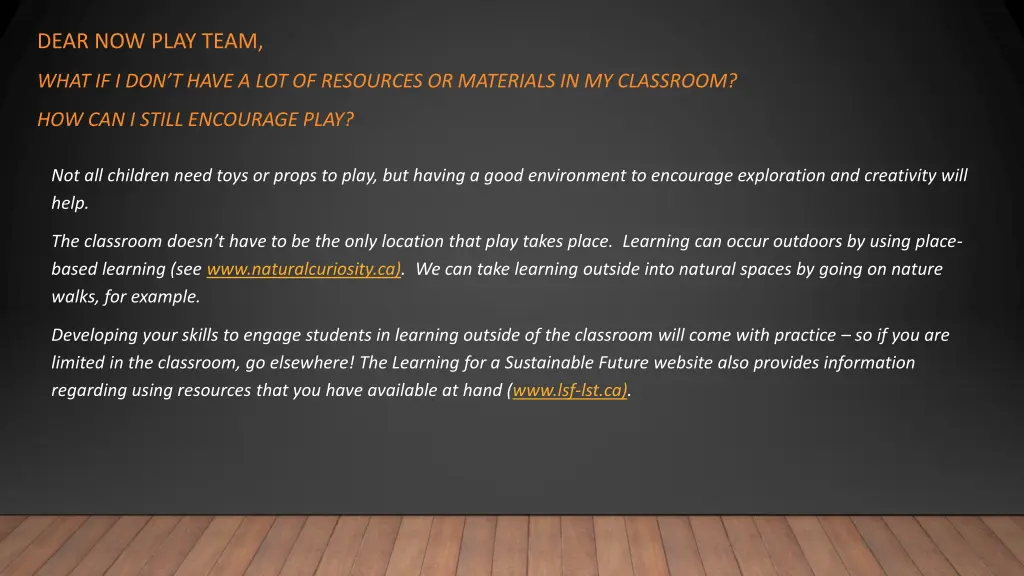 DEAR NOW PLAY TEAM,

WHAT IF I DON'T HAVE A LOT OF RESOURCES OR MATERIALS IN MY CLASSROOM?

HOW CAN I STILL ENCOURAGE PLAY?

Not all children need toys or props to play, but having a good environment to encourage exploration and creativity will help.

The classroom doesn't have to be the only location that play takes place. Learning can occur outdoors by using place-based learning (see www.naturalcuriosity.ca). We can take learning outside into natural spaces by going on nature walks, for example.

Developing your skills to engage students in learning outside of the classroom will come with practice – so if you are limited in the classroom, go elsewhere! The Learning for a Sustainable Future website also provides information regarding using resources that you have available at hand (www.lsf-lst.ca).